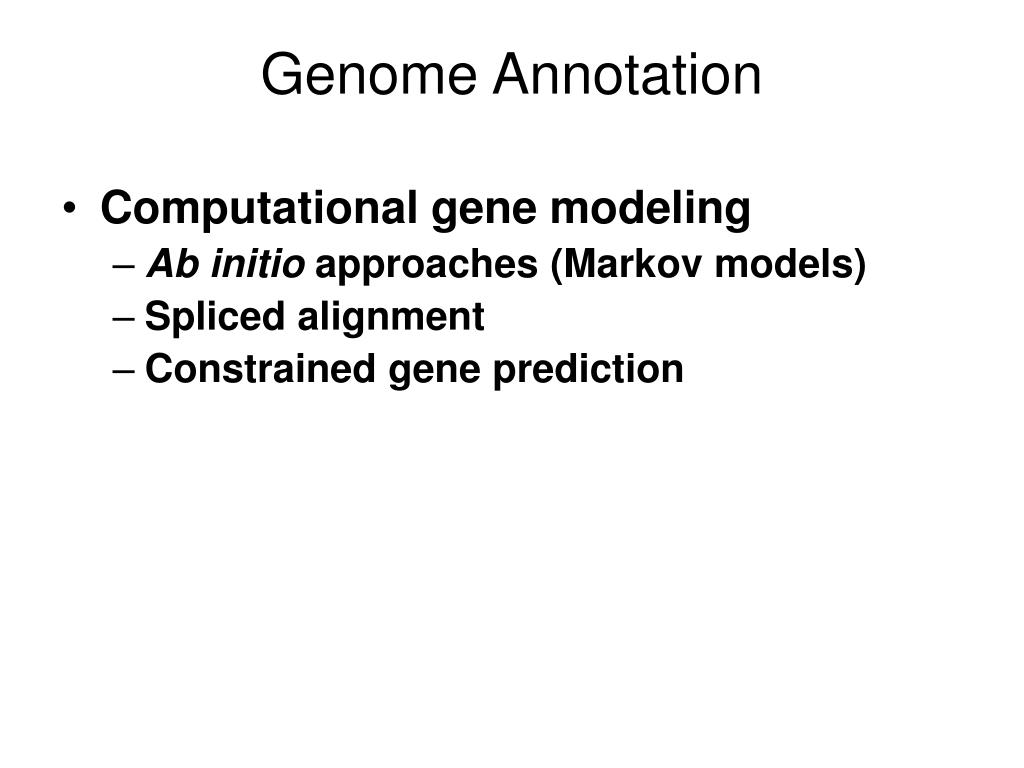 Genome Annotation

• Computational gene modeling
– Ab initio approaches (Markov models)
– Spliced alignment
– Constrained gene prediction